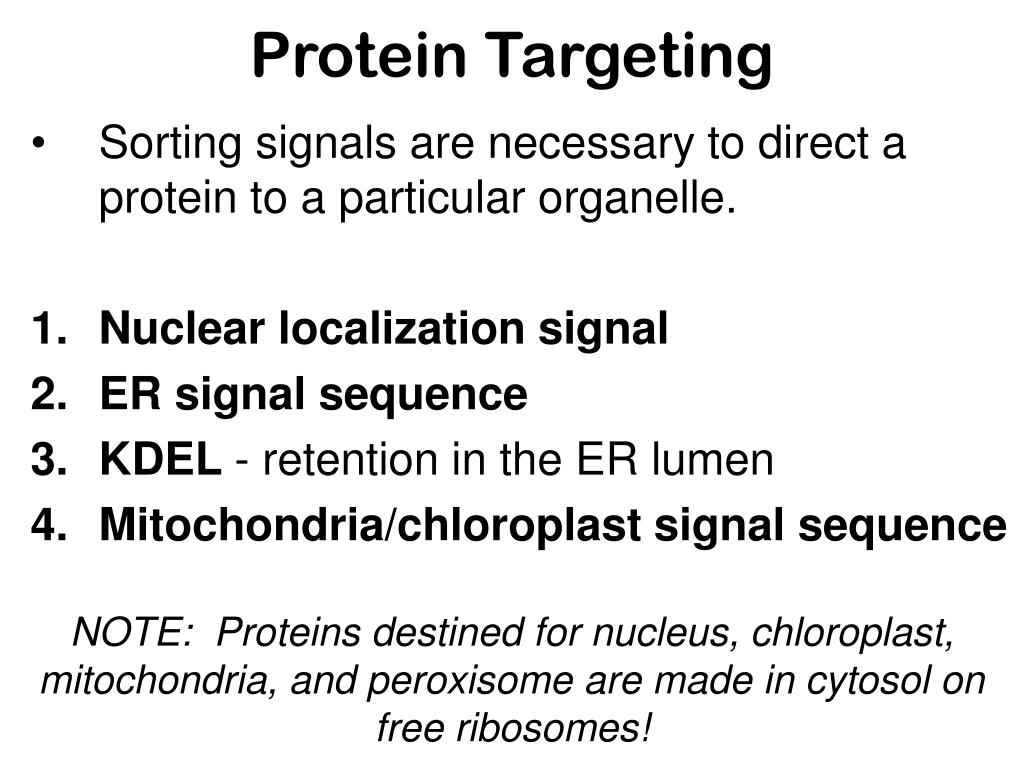 Protein Targeting

• Sorting signals are necessary to direct a protein to a particular organelle.

1. Nuclear localization signal
2. ER signal sequence
3. KDEL - retention in the ER lumen
4. Mitochondria/chloroplast signal sequence

NOTE: Proteins destined for nucleus, chloroplast, mitochondria, and peroxisome are made in cytosol on free ribosomes!